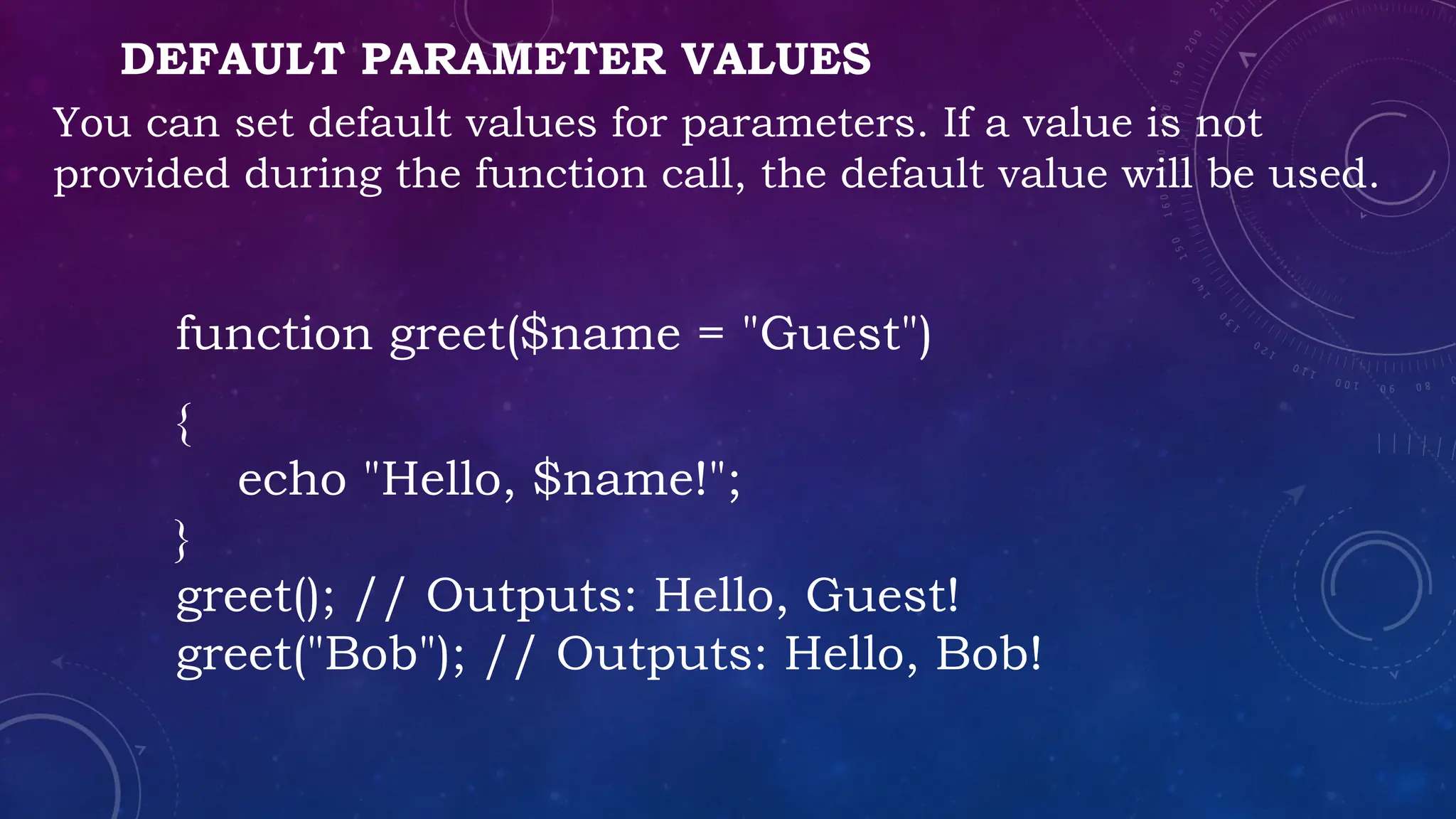 DEFAULT PARAMETER VALUES

You can set default values for parameters. If a value is not provided during the function call, the default value will be used.

function greet($name = "Guest")
{
echo "Hello, $name!";
}
greet(); // Outputs: Hello, Guest!
greet("Bob"); // Outputs: Hello, Bob!